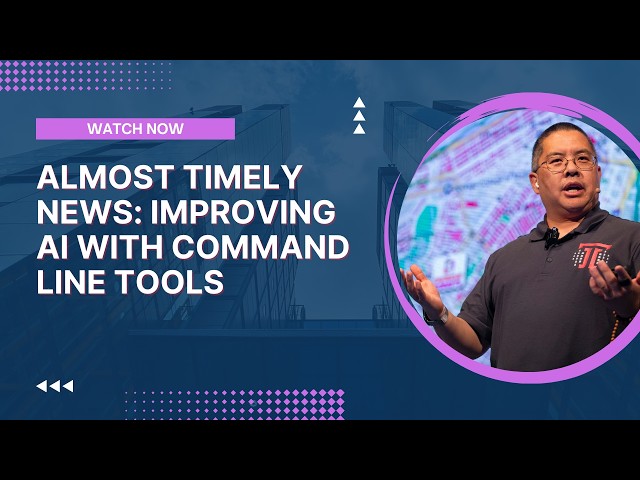 WATCH NOW

ALMOST TIMELY NEWS: IMPROVING AI WITH COMMAND LINE TOOLS